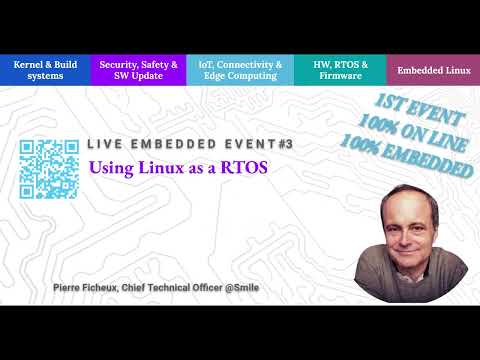 Kernel & Build systems

Security, Safety & SW Update

IoT, Connectivity & Edge Computing

HW, RTOS & Firmware

Embedded Linux

1ST EVENT
100% ON LINE
100% EMBEDDED

LIVE EMBEDDED EVENT#3

Using Linux as a RTOS

Pierre Ficheux, Chief Technical Officer @Smile